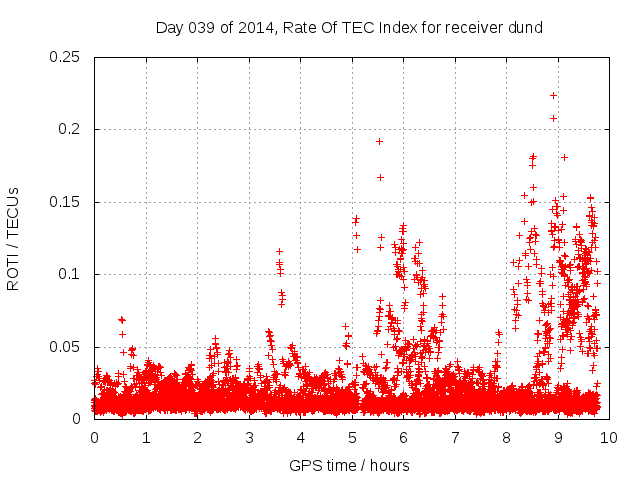 Day 039 of 2014, Rate Of TEC Index for receiver dund

ROTI / TECUs

0.25
0.2
0.15
0.1
0.05
0

0 1 2 3 4 5 6 7 8 9 10

GPS time / hours